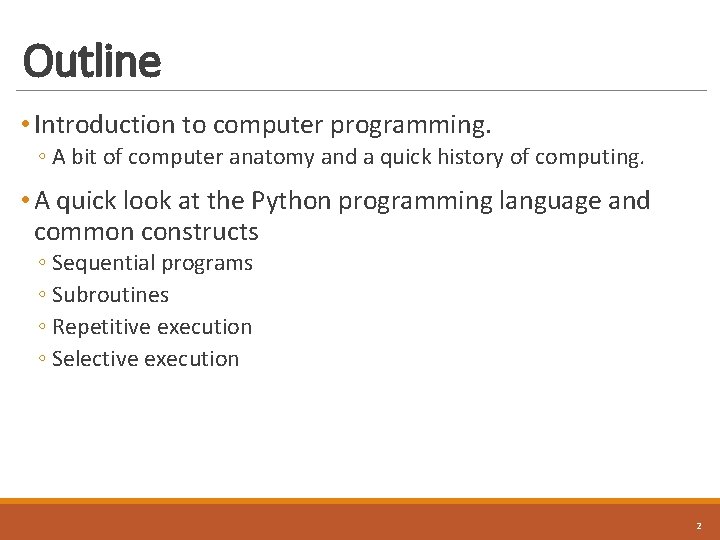 Outline

• Introduction to computer programming.
◦ A bit of computer anatomy and a quick history of computing.

• A quick look at the Python programming language and common constructs
◦ Sequential programs
◦ Subroutines
◦ Repetitive execution
◦ Selective execution

2